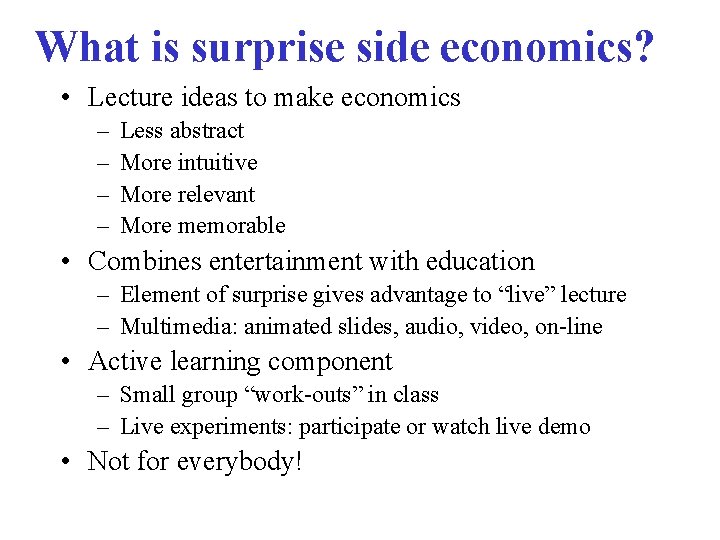 What is surprise side economics?

• Lecture ideas to make economics
– Less abstract
– More intuitive
– More relevant
– More memorable
• Combines entertainment with education
– Element of surprise gives advantage to “live” lecture
– Multimedia: animated slides, audio, video, on-line
• Active learning component
– Small group “work-outs” in class
– Live experiments: participate or watch live demo
• Not for everybody!